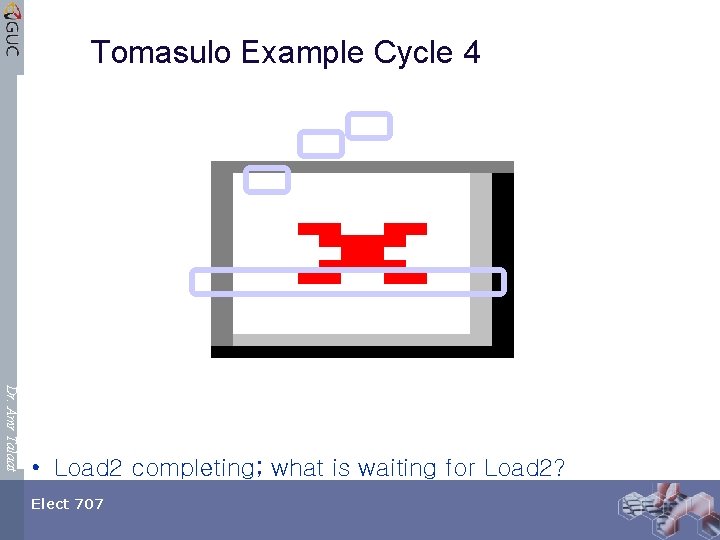 GUC

Tomasulo Example Cycle 4

Dr. Amr Talaat

• Load2 completing; what is waiting for Load2?

Elect 707